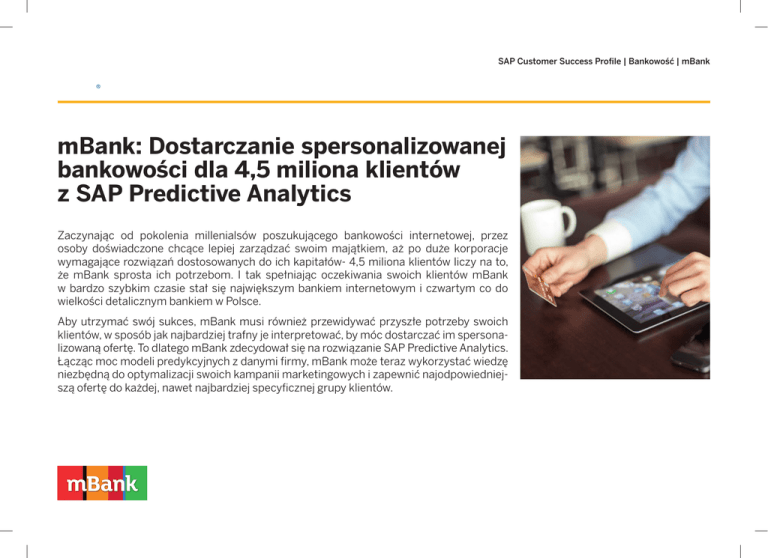 SAP Customer Success Profile | Bankowość | mBank

®

mBank: Dostarczanie spersonalizowanej bankowości dla 4,5 miliona klientów z SAP Predictive Analytics

Zaczynając od pokolenia millenialsów poszukującego bankowości internetowej, przez osoby doświadczone chcące lepiej zarządzać swoim majątkiem, aż po duże korporacje wymagające rozwiązań dostosowanych do ich kapitałów- 4,5 miliona klientów liczy na to, że mBank sprosta ich potrzebom. I tak spełniając oczekiwania swoich klientów mBank w bardzo szybkim czasie stał się największym bankiem internetowym i czwartym co do wielkości detalicznym bankiem w Polsce.

Aby utrzymać swój sukces, mBank musi również przewidywać przyszłe potrzeby swoich klientów, w sposób jak najbardziej trafny je interpretować, by móc dostarczać im spersonalizowaną ofertę. To dlatego mBank zdecydował się na rozwiązanie SAP Predictive Analytics. Łącząc moc modeli predykcyjnych z danymi firmy, mBank może teraz wykorzystać wiedzę niezbędną do optymalizacji swoich kampanii marketingowych i zapewnić najodpowiedniejszą ofertę do każdej, nawet najbardziej specyficznej grupy klientów.

mBank